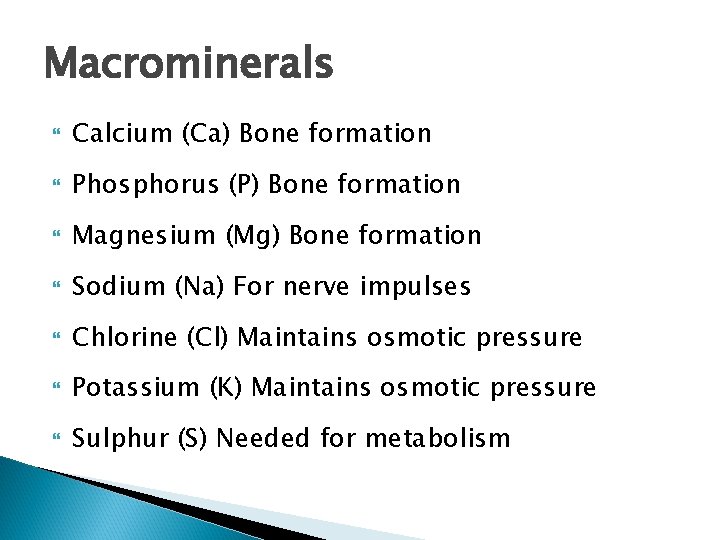 Macrominerals

Calcium (Ca) Bone formation

Phosphorus (P) Bone formation

Magnesium (Mg) Bone formation

Sodium (Na) For nerve impulses

Chlorine (Cl) Maintains osmotic pressure

Potassium (K) Maintains osmotic pressure

Sulphur (S) Needed for metabolism